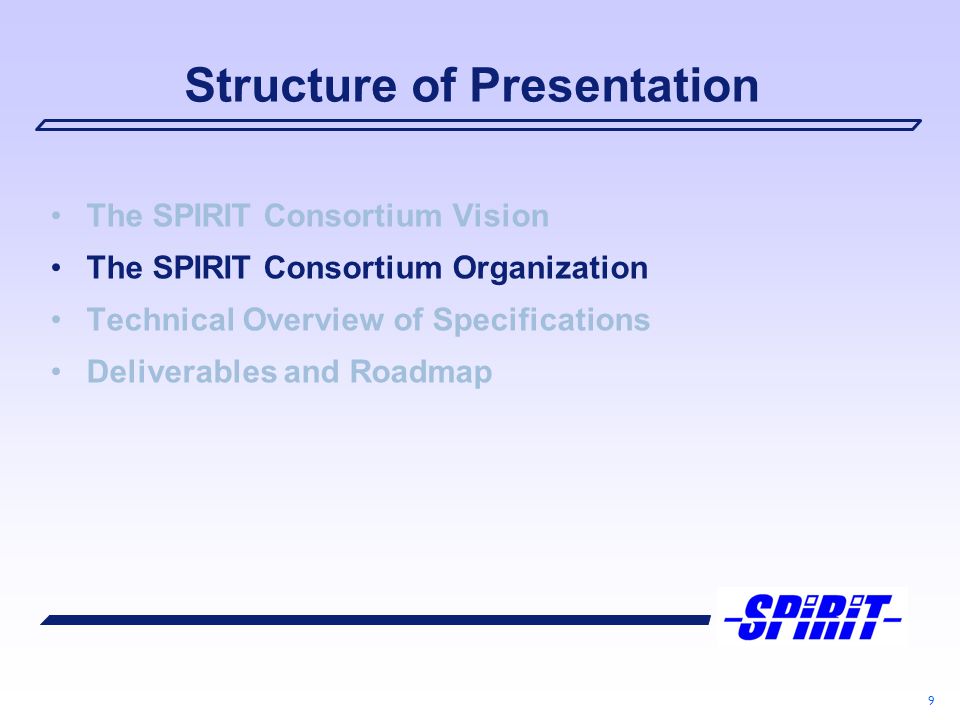 Structure of Presentation

• The SPIRIT Consortium Vision
• The SPIRIT Consortium Organization
• Technical Overview of Specifications
• Deliverables and Roadmap

SPIRIT

9